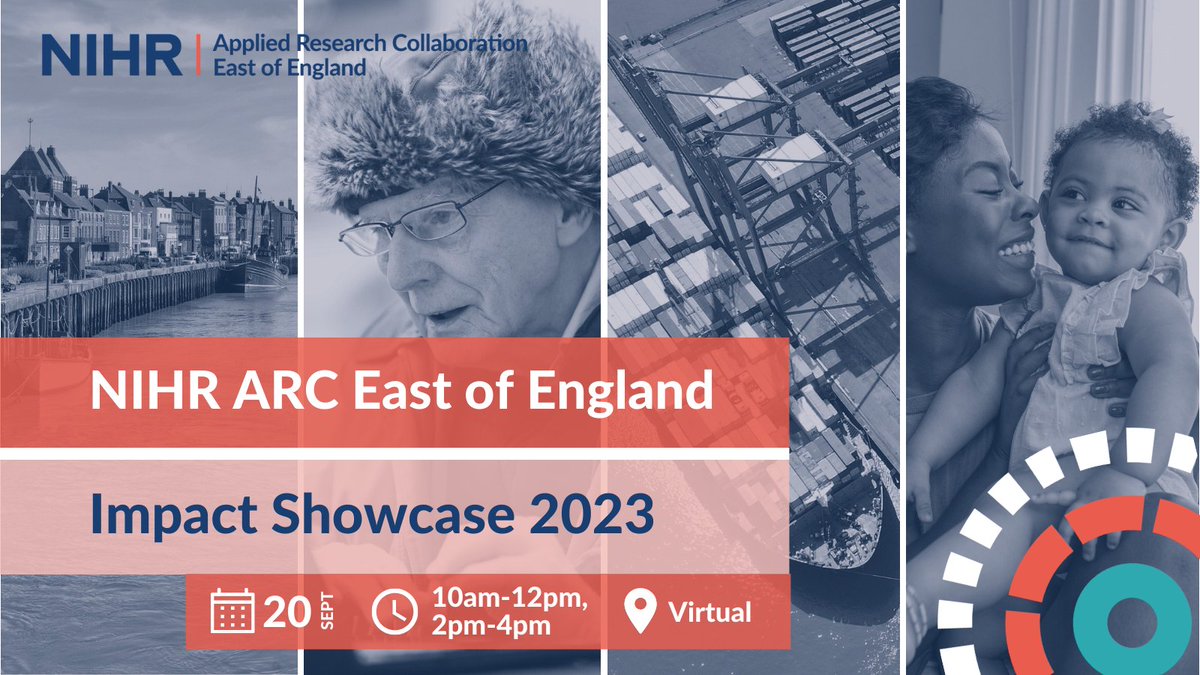 NIHR | Applied Research Collaboration East of England

NIHR ARC East of England

Impact Showcase 2023

20 SEPT

10am-12pm, 2pm-4pm

Virtual